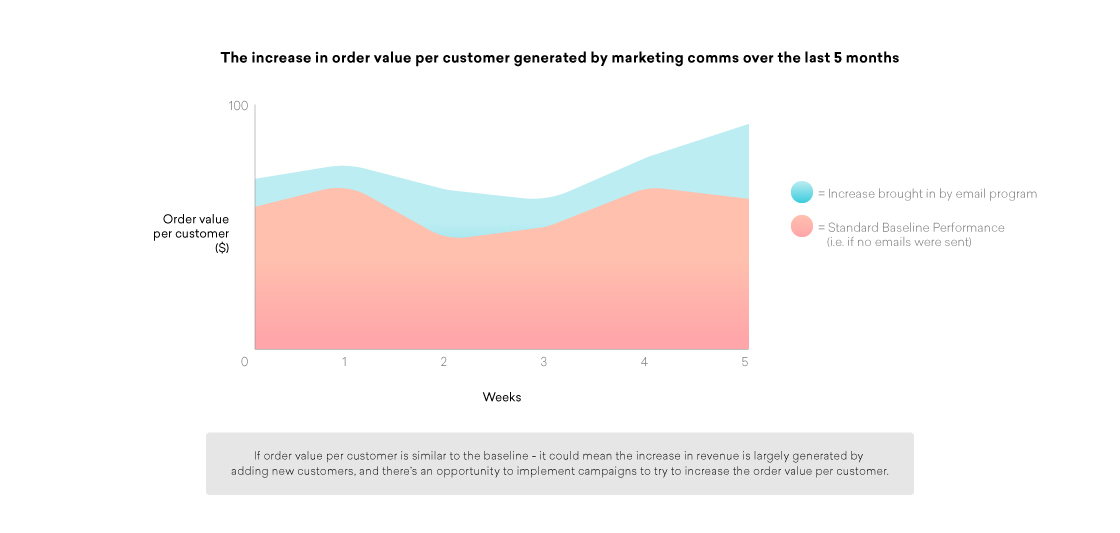 The increase in order value per customer generated by marketing comms over the last 5 months

100

Order value per customer ($)

0

1

2

3

4

5

Weeks

= Increase brought in by email program

= Standard Baseline Performance (i.e. if no emails were sent)

If order value per customer is similar to the baseline - it could mean the increase in revenue is largely generated by adding new customers, and there's an opportunity to implement campaigns to try to increase the order value per customer.